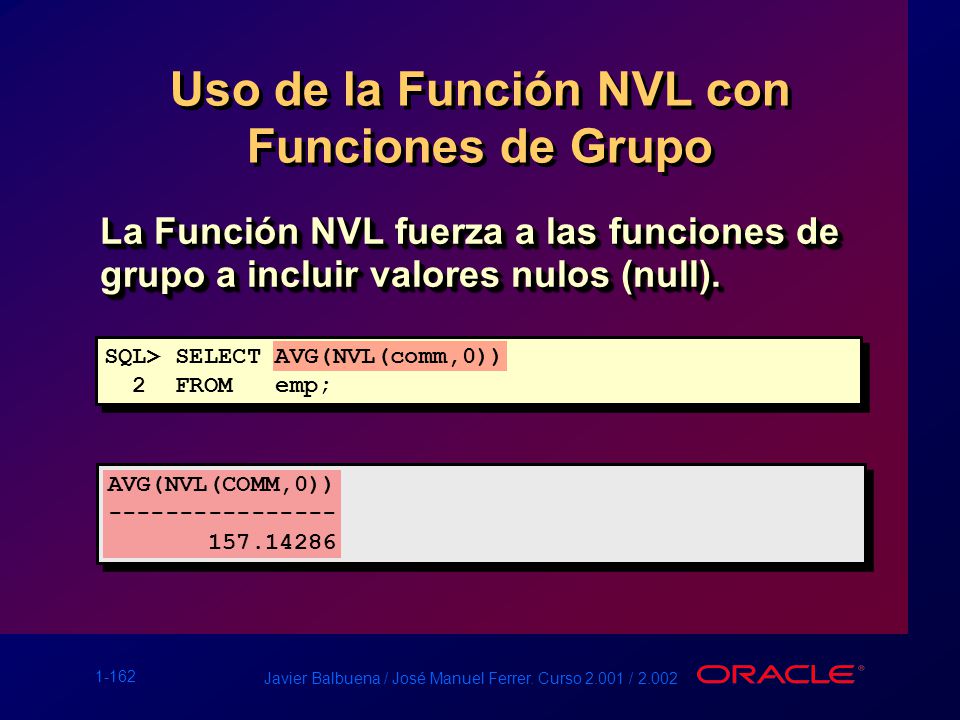 Uso de la Función NVL con Funciones de Grupo

La Función NVL fuerza a las funciones de grupo a incluir valores nulos (null).

SQL> SELECT AVG(NVL(comm,0))
  2  FROM   emp;

AVG(NVL(COMM,0))
----------------
       157.14286

1-162

Javier Balbuena / José Manuel Ferrer. Curso 2.001 / 2.002

ORACLE®